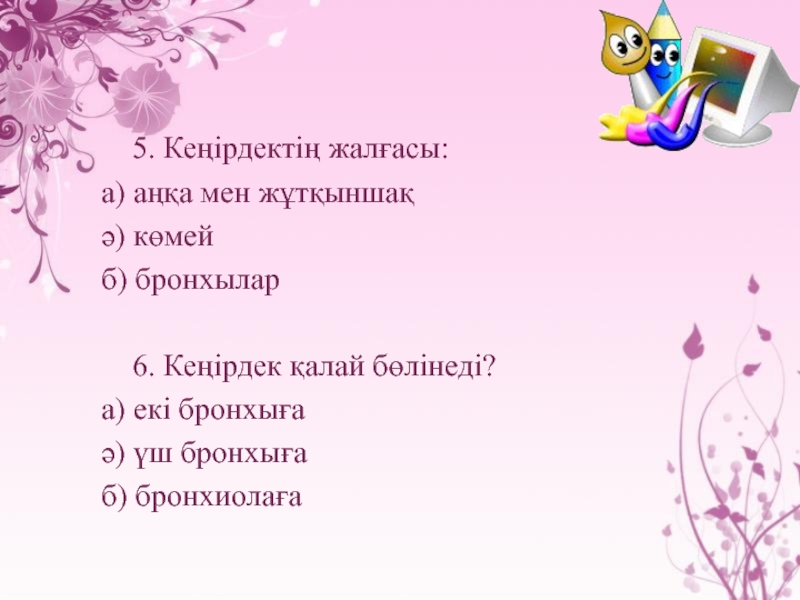 5. Кеңірдектің жалғасы:
а) аңқа мен жұтқыншақ
ә) көмей
б) бронхылар

6. Кеңірдек қалай бөлінеді?
а) екі бронхыға
ә) үш бронхыға
б) бронхиолаға